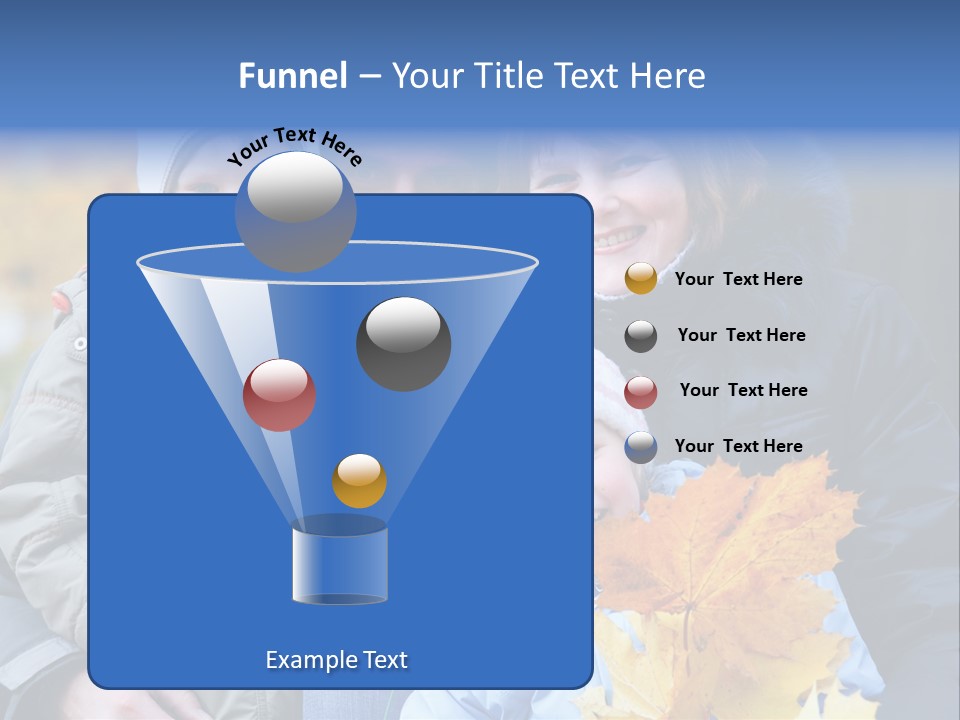 Funnel – Your Title Text Here

Your Text Here

Your Text Here

Your Text Here

Your Text Here

Your Text Here

Example Text